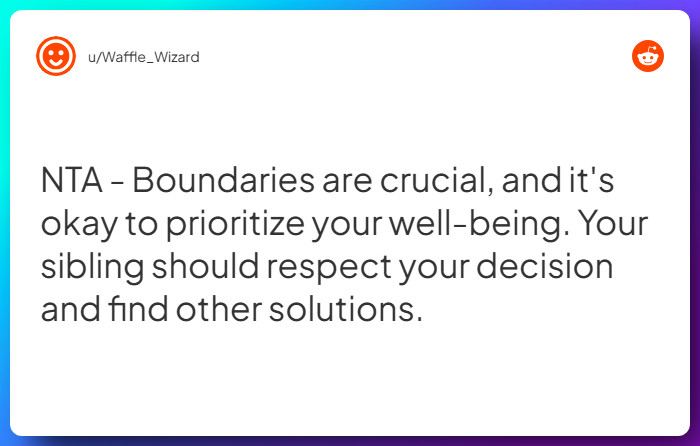 u/Waffle_Wizard

NTA - Boundaries are crucial, and it's okay to prioritize your well-being. Your sibling should respect your decision and find other solutions.